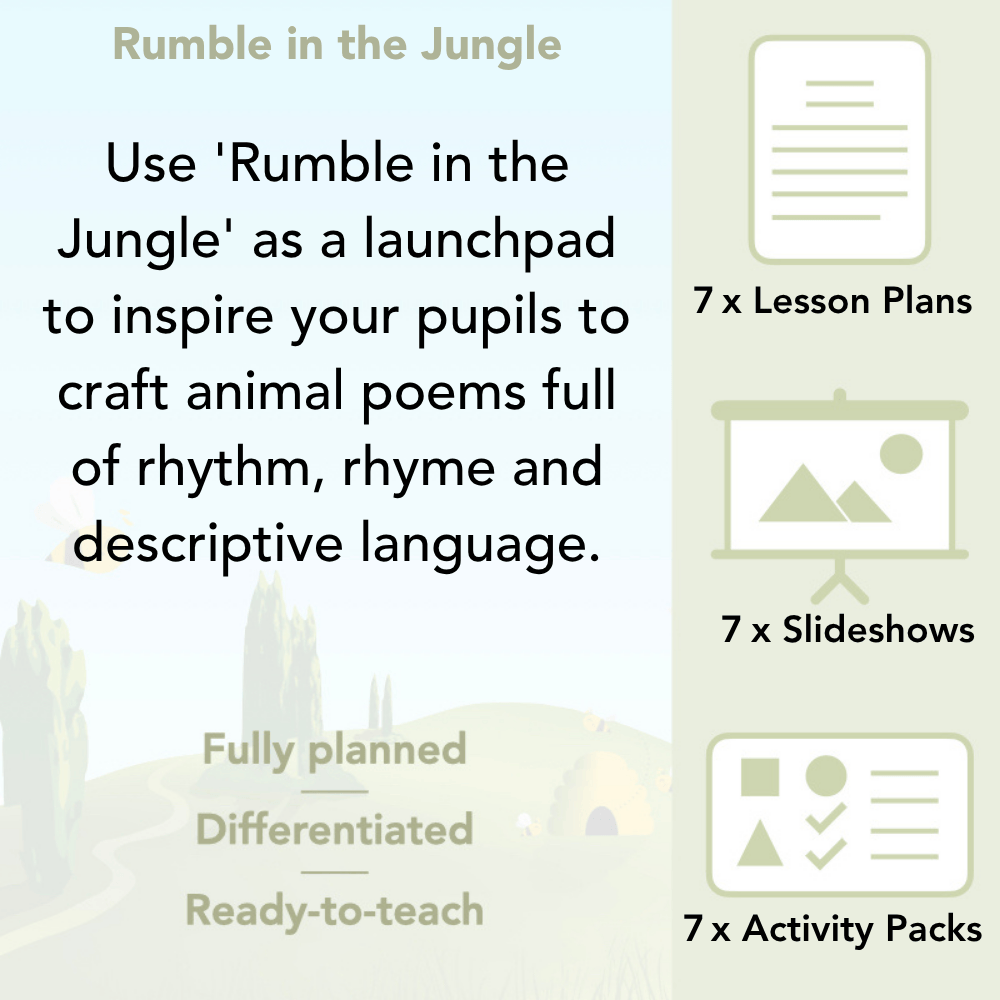 Rumble in the Jungle

Use 'Rumble in the Jungle' as a launchpad to inspire your pupils to craft animal poems full of rhythm, rhyme and descriptive language.

Fully planned

Differentiated

Ready-to-teach

7 x Lesson Plans

7 x Slideshows

7 x Activity Packs